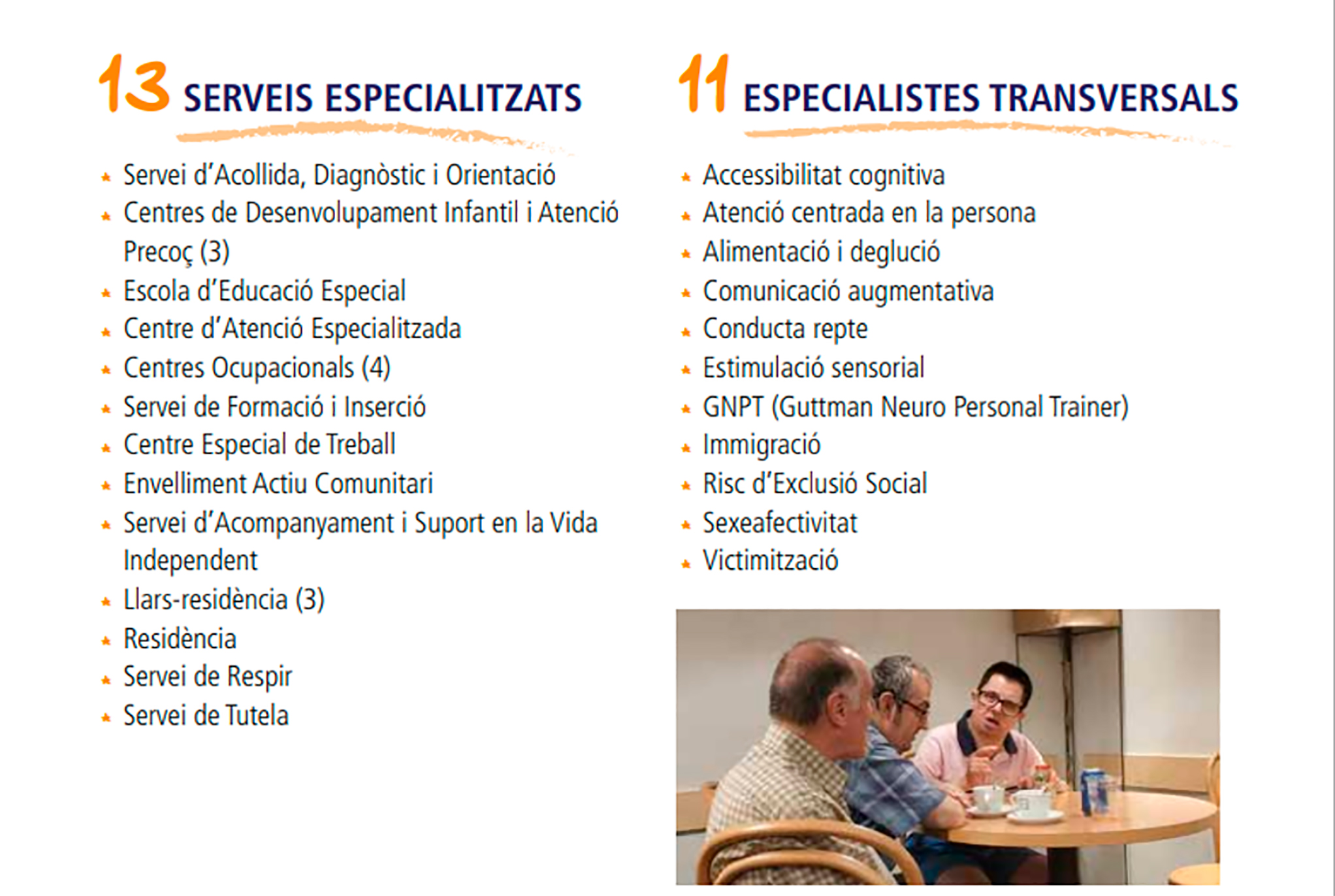 13 SERVEIS ESPECIALITZATS

- Servei d'Acollida, Diagnòstic i Orientació
- Centres de Desenvolupament Infantil i Atenció Precoç (3)
- Escola d'Educació Especial
- Centre d'Atenció Especialitzada
- Centres Ocupacionals (4)
- Servei de Formació i Inserció
- Centre Especial de Treball
- Envelliment Actiu Comunitari
- Servei d'Acompanyament i Suport en la Vida Independent
- Llars-residència (3)
- Residència
- Servei de Respir
- Servei de Tutela

11 ESPECIALISTES TRANSVERSALS

- Accessibilitat cognitiva
- Atenció centrada en la persona
- Alimentació i deglució
- Comunicació augmentativa
- Conducta repte
- Estimulació sensorial
- GNPT (Guttman Neuro Personal Trainer)
- Immigració
- Risc d'Exclusió Social
- Sexeafectivitat
- Victimització